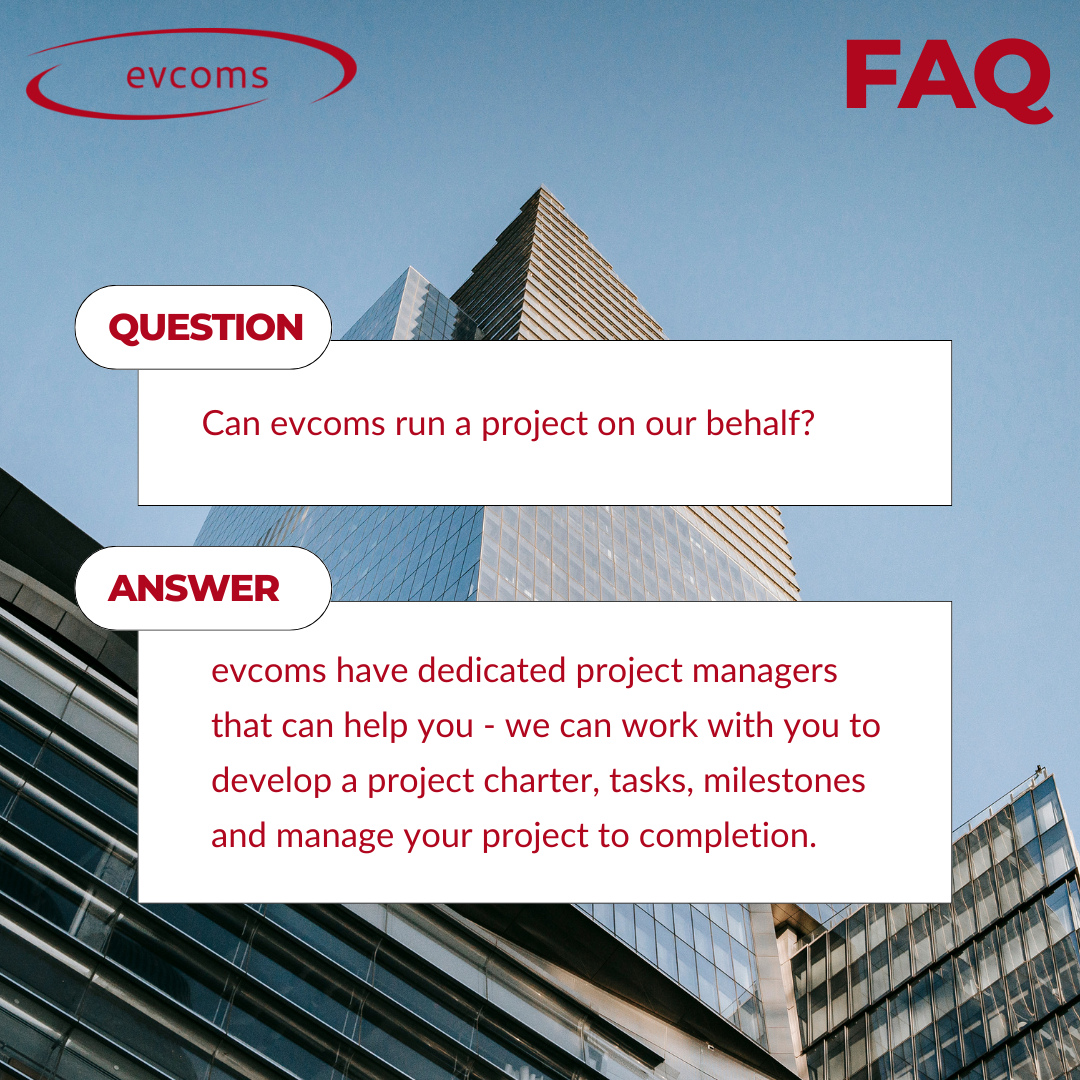 evcoms

FAQ

QUESTION

Can evcoms run a project on our behalf?

ANSWER

evcoms have dedicated project managers that can help you - we can work with you to develop a project charter, tasks, milestones and manage your project to completion.